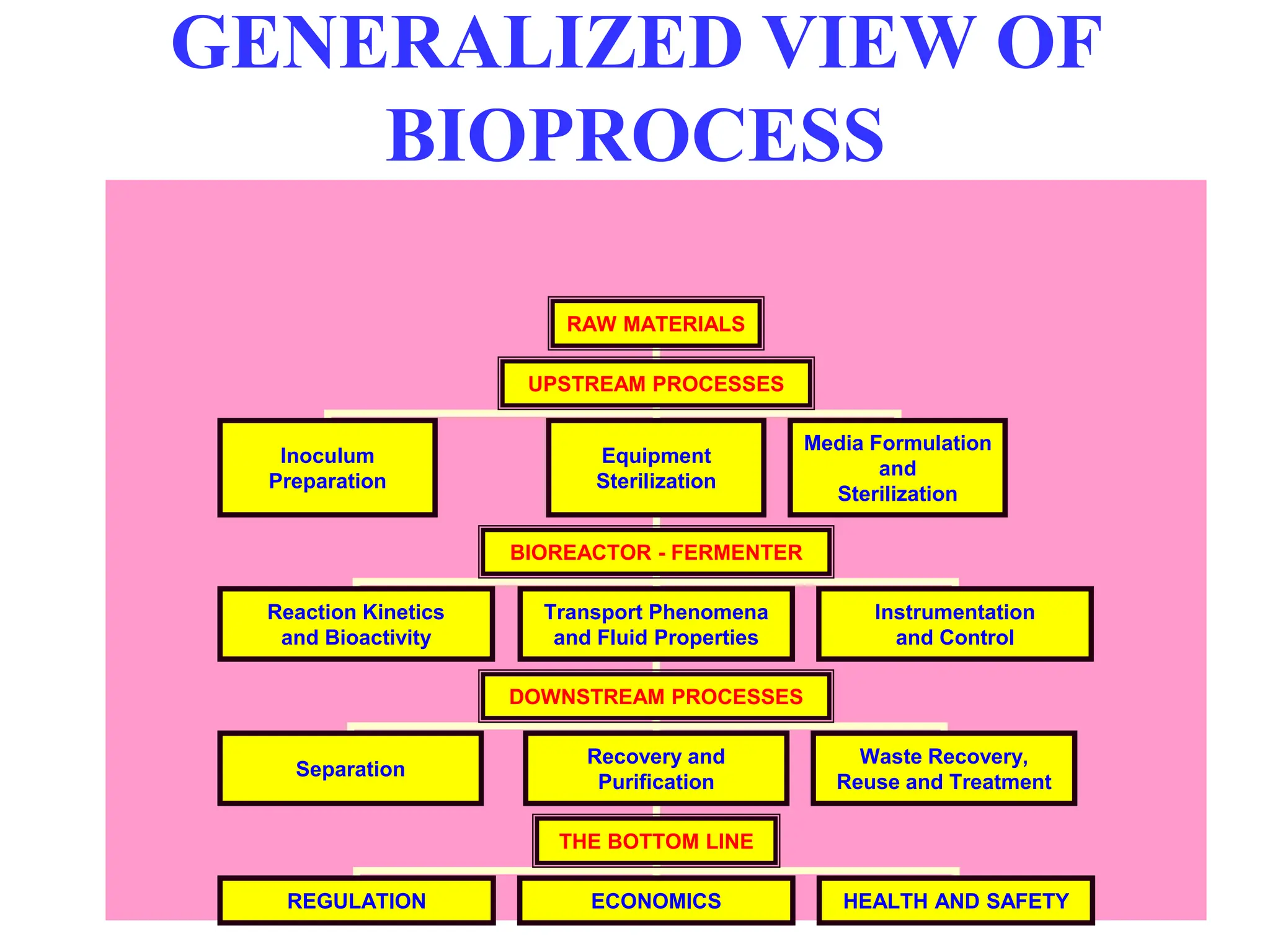 GENERALIZED VIEW OF BIOPROCESS

RAW MATERIALS

UPSTREAM PROCESSES

Inoculum Preparation

Equipment Sterilization

Media Formulation and Sterilization

BIOREACTOR - FERMENTER

Reaction Kinetics and Bioactivity

Transport Phenomena and Fluid Properties

Instrumentation and Control

DOWNSTREAM PROCESSES

Separation

Recovery and Purification

Waste Recovery, Reuse and Treatment

THE BOTTOM LINE

REGULATION

ECONOMICS

HEALTH AND SAFETY